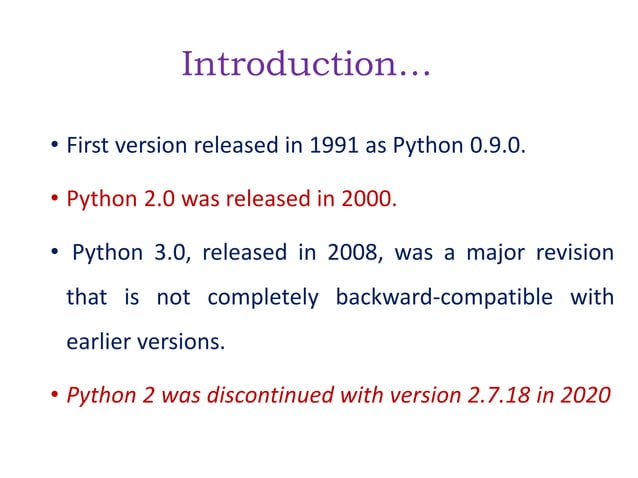 Introduction…

• First version released in 1991 as Python 0.9.0.

• Python 2.0 was released in 2000.

• Python 3.0, released in 2008, was a major revision that is not completely backward-compatible with earlier versions.

• Python 2 was discontinued with version 2.7.18 in 2020